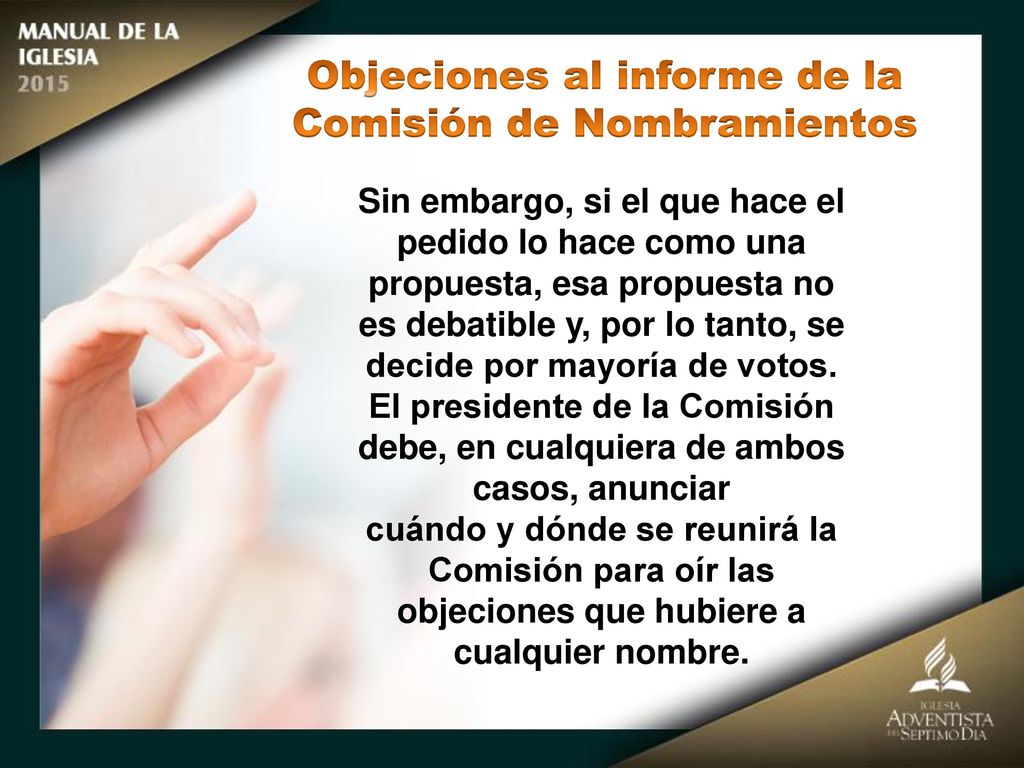 MANUAL DE LA IGLESIA 2015

Objeciones al informe de la Comisión de Nombramientos

Sin embargo, si el que hace el pedido lo hace como una propuesta, esa propuesta no es debatible y, por lo tanto, se decide por mayoría de votos. El presidente de la Comisión debe, en cualquiera de ambos casos, anunciar cuándo y dónde se reunirá la Comisión para oír las objeciones que hubiere a cualquier nombre.

IGLESIA ADVENTISTA DEL SÉPTIMO DÍA